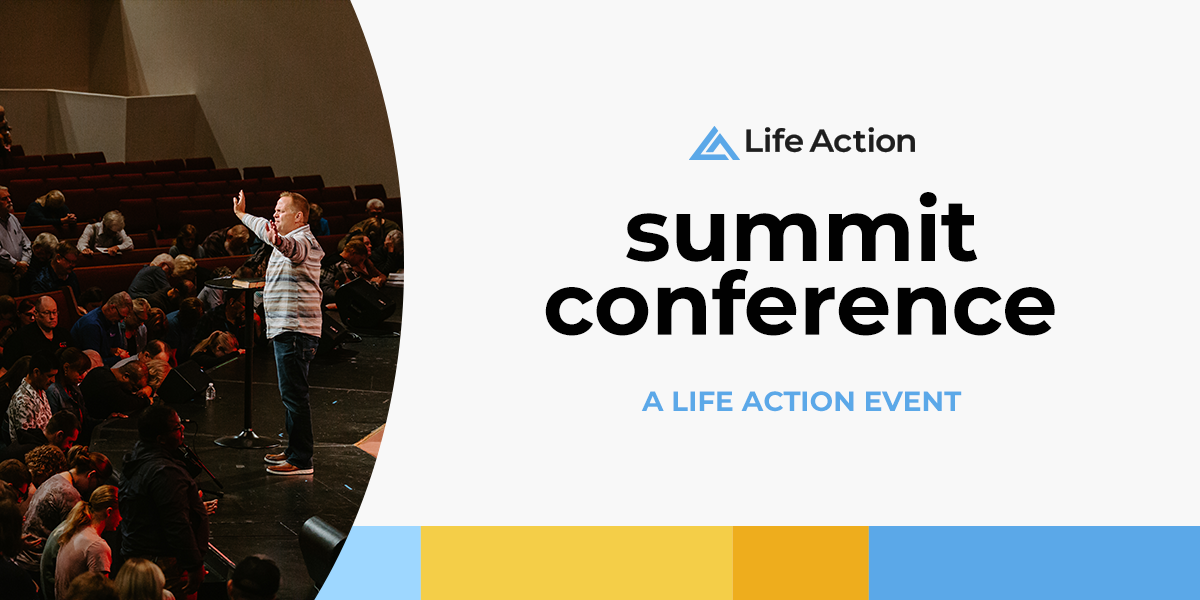 Life Action

summit conference

A LIFE ACTION EVENT